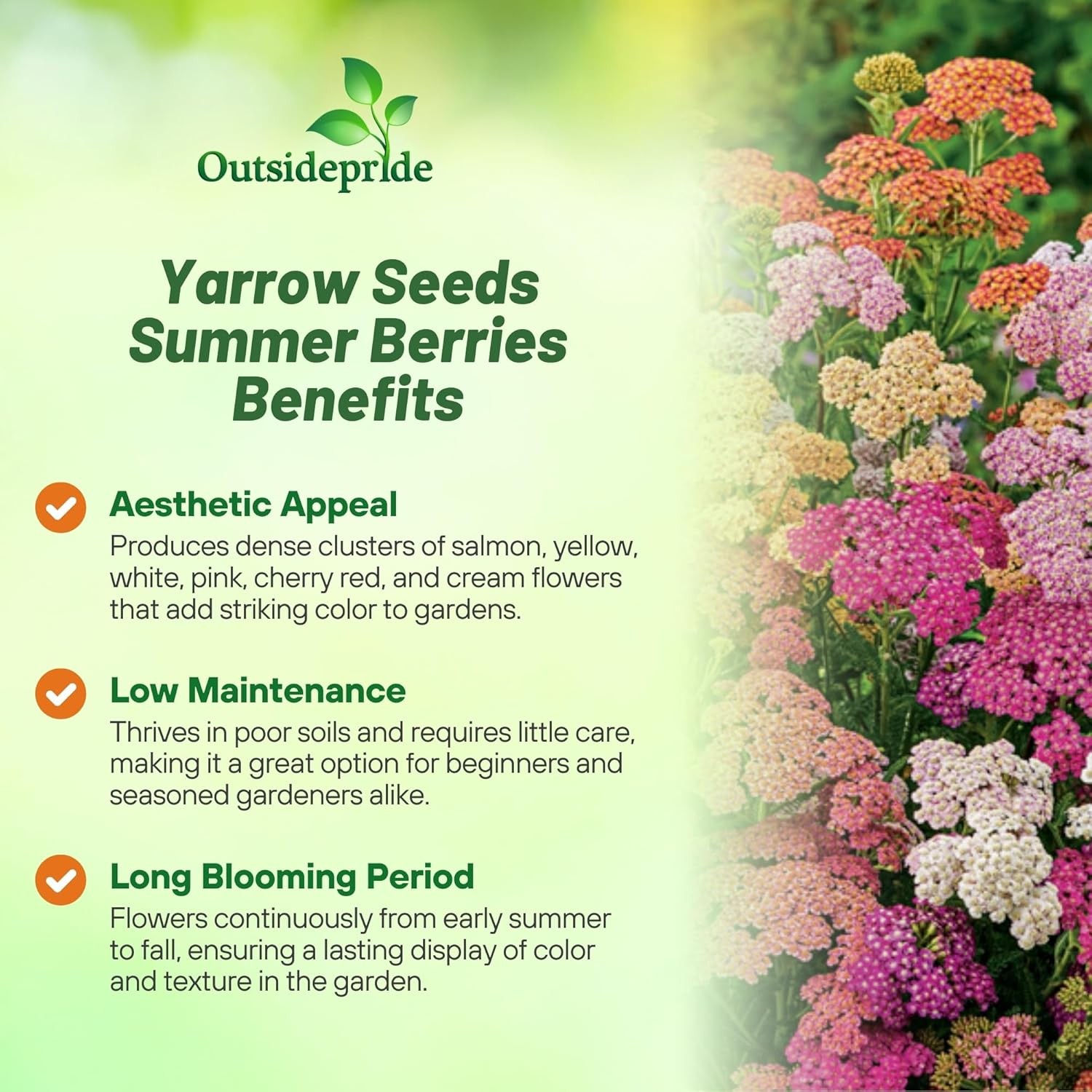 Outsidepride

Yarrow Seeds Summer Berries Benefits

Aesthetic Appeal
Produces dense clusters of salmon, yellow, white, pink, cherry red, and cream flowers that add striking color to gardens.

Low Maintenance
Thrives in poor soils and requires little care, making it a great option for beginners and seasoned gardeners alike.

Long Blooming Period
Flowers continuously from early summer to fall, ensuring a lasting display of color and texture in the garden.